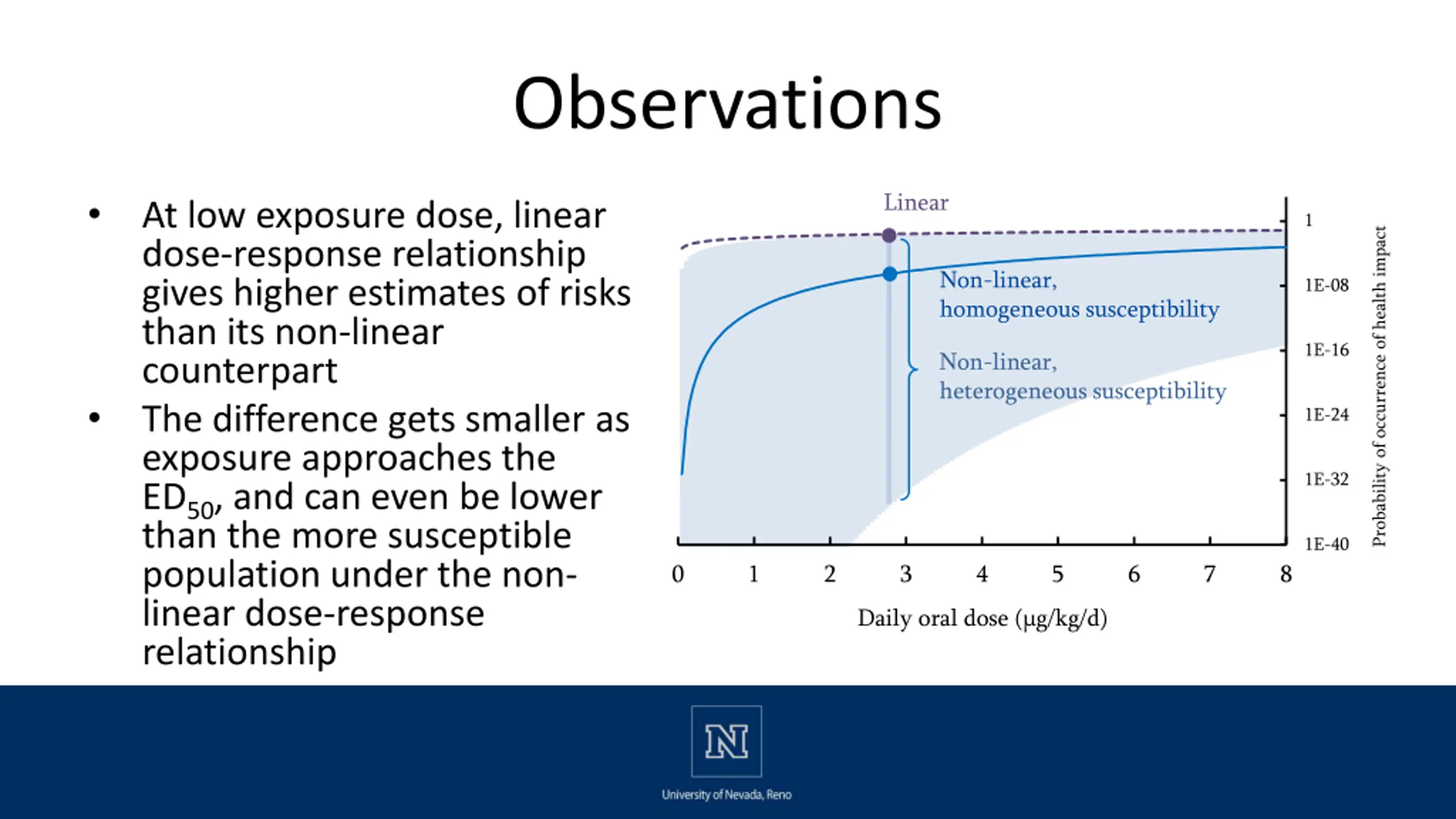 Observations

• At low exposure dose, linear dose-response relationship gives higher estimates of risks than its non-linear counterpart

• The difference gets smaller as exposure approaches the $ED_{50}$, and can even be lower than the more susceptible population under the non-linear dose-response relationship

Linear

Non-linear, homogeneous susceptibility

Non-linear, heterogeneous susceptibility

1
1E-08
1E-16
1E-24
1E-32
1E-40

Probability of occurrence of health impact

0 1 2 3 4 5 6 7 8

Daily oral dose (μg/kg/d)

N

University of Nevada, Reno